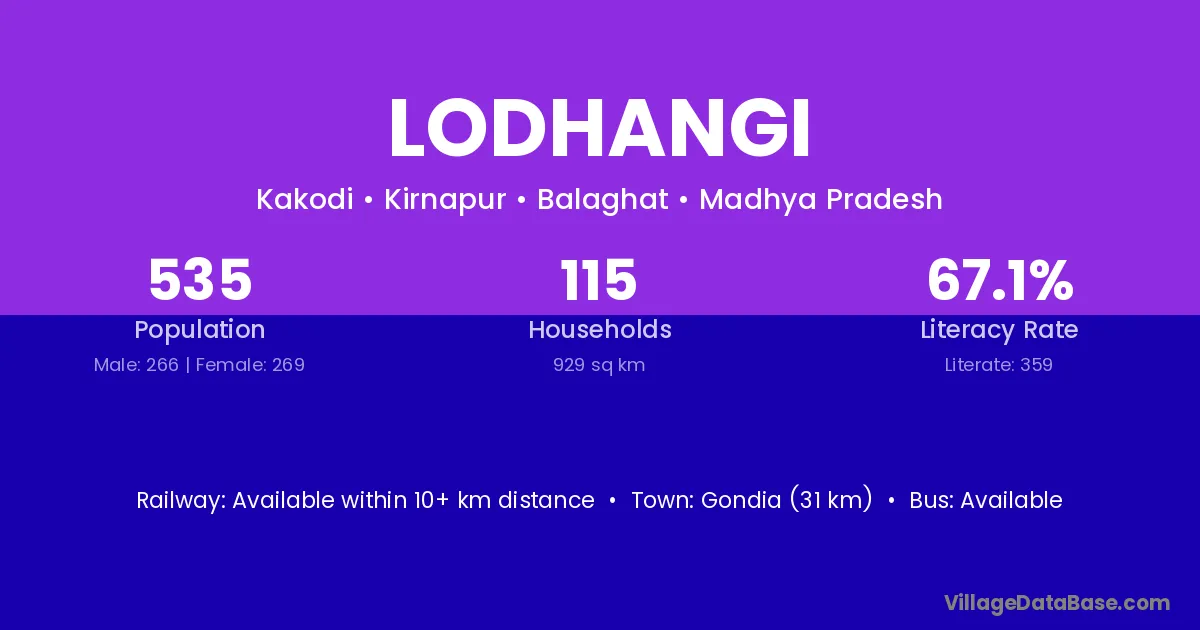 LODHANGI

Kakodi • Kirnapur • Balaghat • Madhya Pradesh

535
Population
Male: 266 | Female: 269

115
Households
929 sq km

67.1%
Literacy Rate
Literate: 359

Railway: Available within 10+ km distance • Town: Gondia (31 km) • Bus: Available

VillageDataBase.com